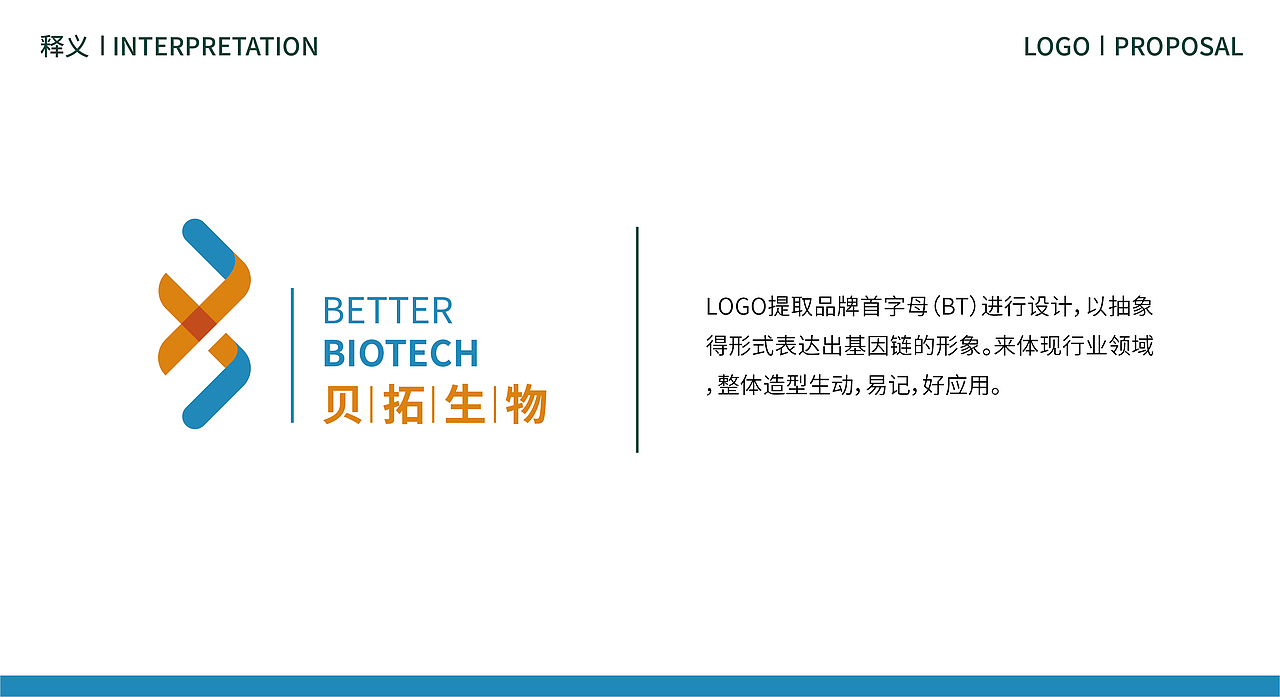 释义 | INTERPRETATION

LOGO | PROPOSAL

BETTER
BIOTECH
贝|拓|生|物

LOGO提取品牌首字母（BT）进行设计，以抽象得形式表达出基因链的形象。来体现行业领域，整体造型生动，易记，好应用。